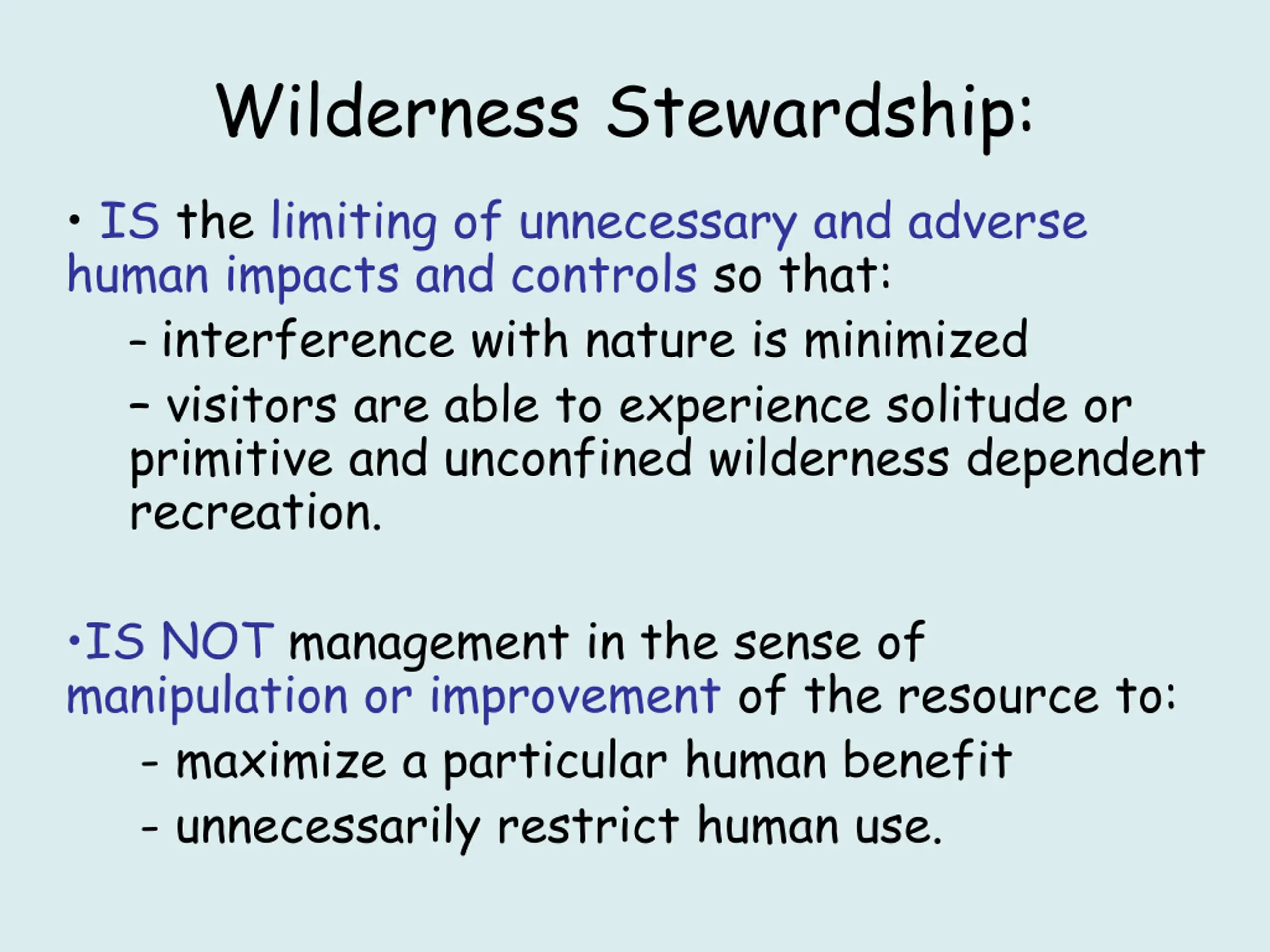 Wilderness Stewardship:

• IS the limiting of unnecessary and adverse human impacts and controls so that:

- interference with nature is minimized

– visitors are able to experience solitude or primitive and unconfined wilderness dependent recreation.

•IS NOT management in the sense of manipulation or improvement of the resource to:

- maximize a particular human benefit

- unnecessarily restrict human use.